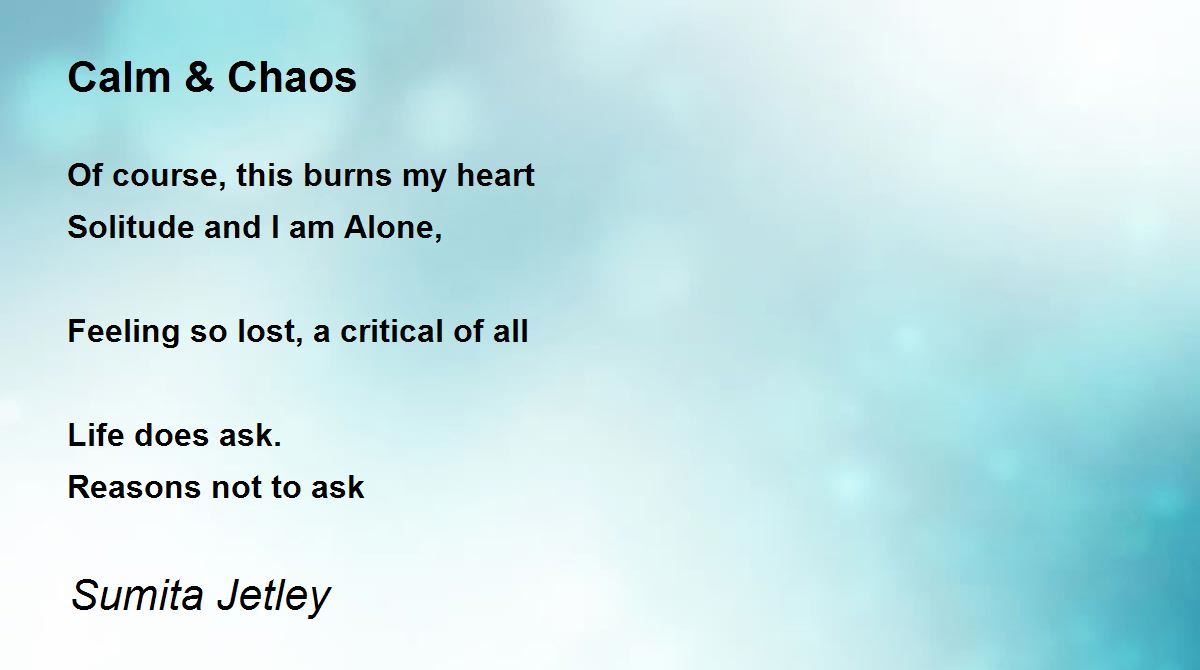 Calm & Chaos

Of course, this burns my heart
Solitude and I am Alone,

Feeling so lost, a critical of all

Life does ask.
Reasons not to ask

Sumita Jetley